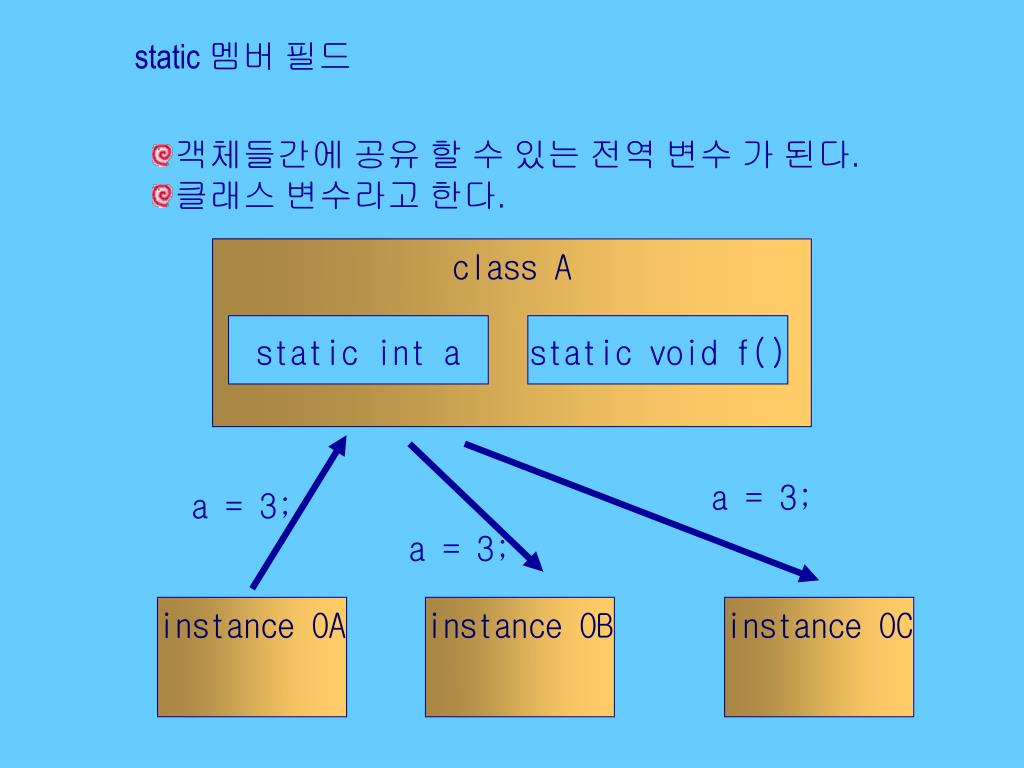 static 멤버 필드

객체들간에 공유 할 수 있는 전역 변수 가 된다.
클래스 변수라고 한다.

class A

static int a

static void f()

a = 3;

a = 3;

a = 3;

instance OA

instance OB

instance OC